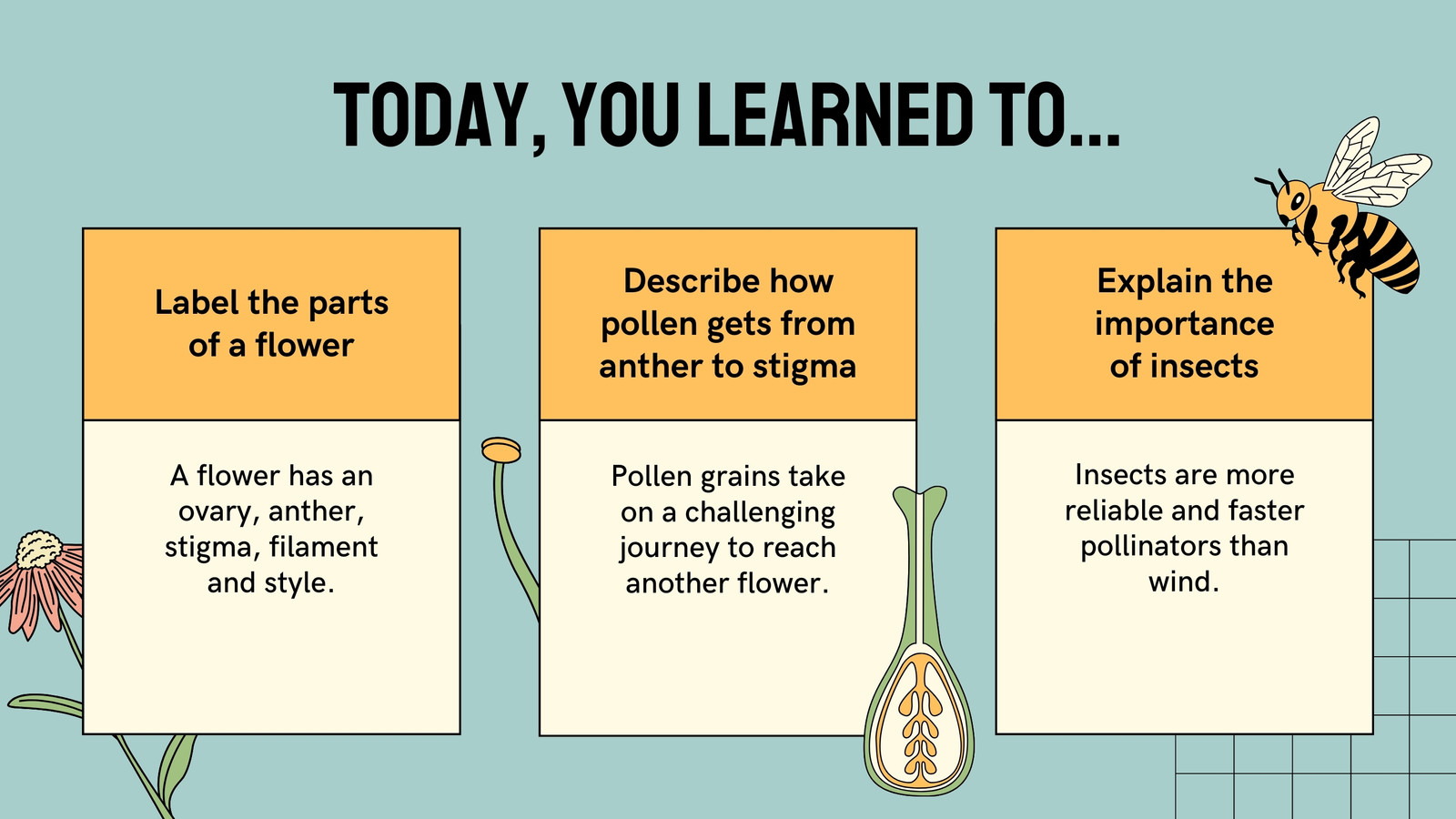 TODAY, YOU LEARNED TO...

Label the parts of a flower

A flower has an ovary, anther, stigma, filament and style.

Describe how pollen gets from anther to stigma

Pollen grains take on a challenging journey to reach another flower.

Explain the importance of insects

Insects are more reliable and faster pollinators than wind.